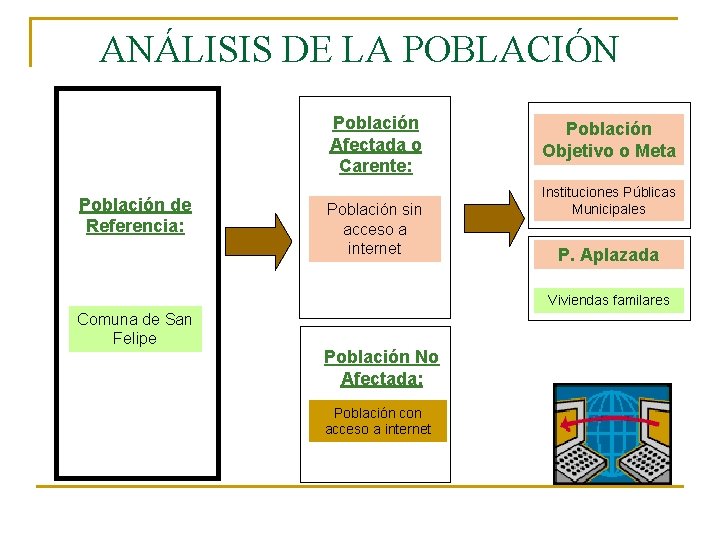 ANÁLISIS DE LA POBLACIÓN

Población de Referencia:

Comuna de San Felipe

Población Afectada o Carente:

Población sin acceso a internet

Población No Afectada:

Población con acceso a internet

Población Objetivo o Meta

Instituciones Públicas Municipales

P. Aplazada

Viviendas familares